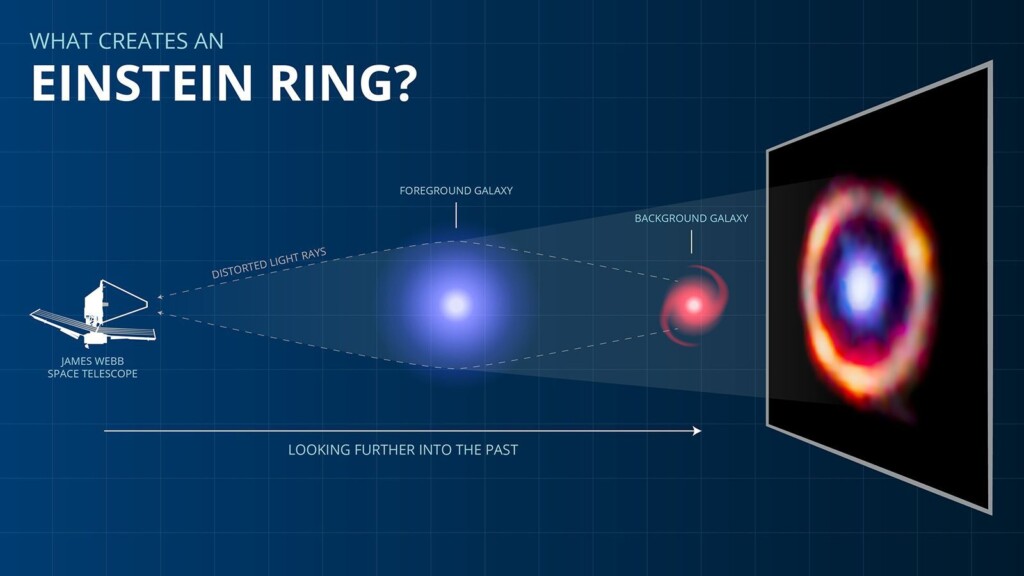 WHAT CREATES AN
EINSTEIN RING?

FOREGROUND GALAXY

BACKGROUND GALAXY

DISTORTED LIGHT RAYS

JAMES WEBB
SPACE TELESCOPE

LOOKING FURTHER INTO THE PAST